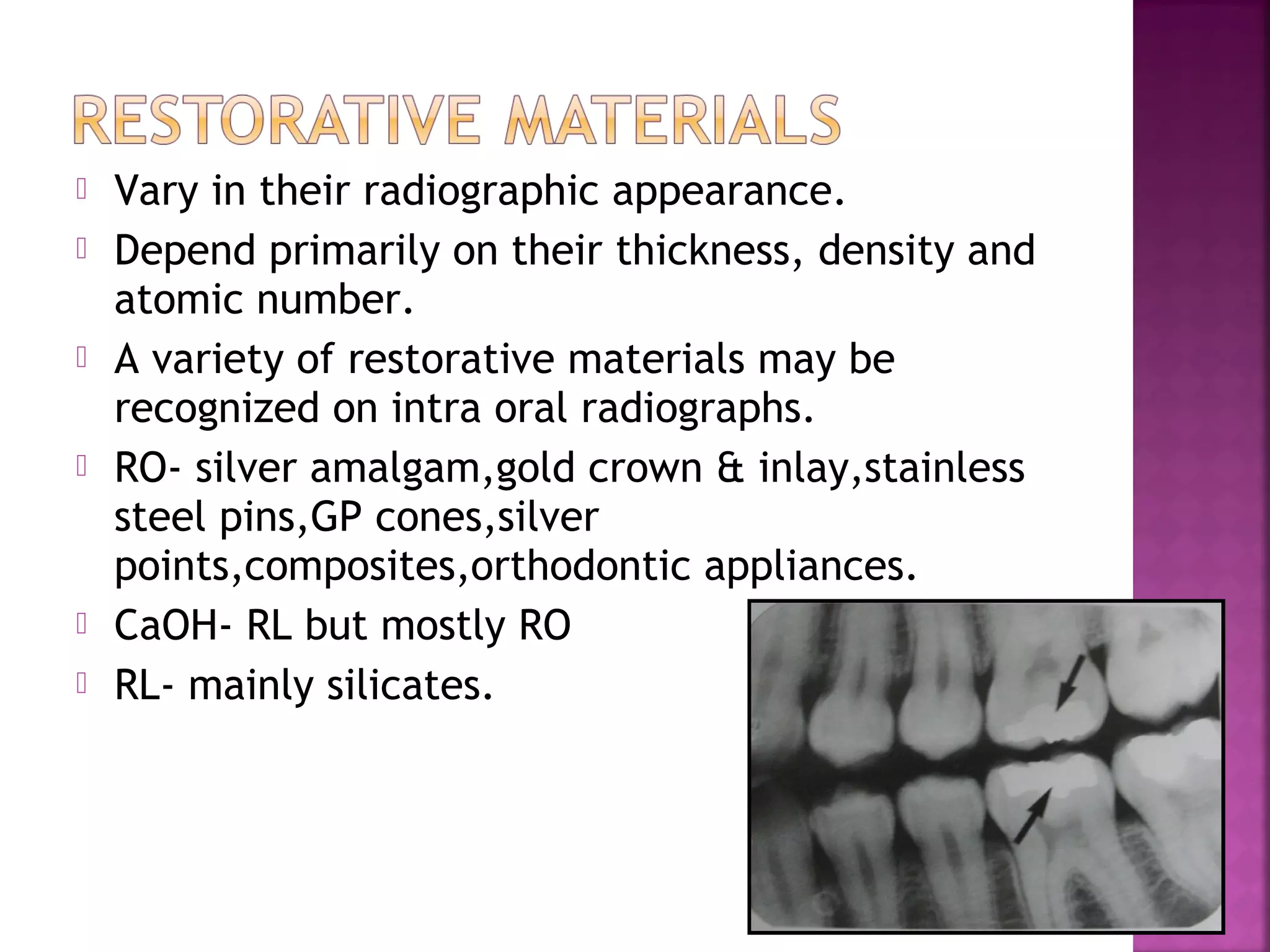 RESTORATIVE MATERIALS

Vary in their radiographic appearance.

Depend primarily on their thickness, density and atomic number.

A variety of restorative materials may be recognized on intra oral radiographs.

RO- silver amalgam,gold crown & inlay,stainless steel pins,GP cones,silver points,composites,orthodontic appliances.

CaOH- RL but mostly RO

RL- mainly silicates.